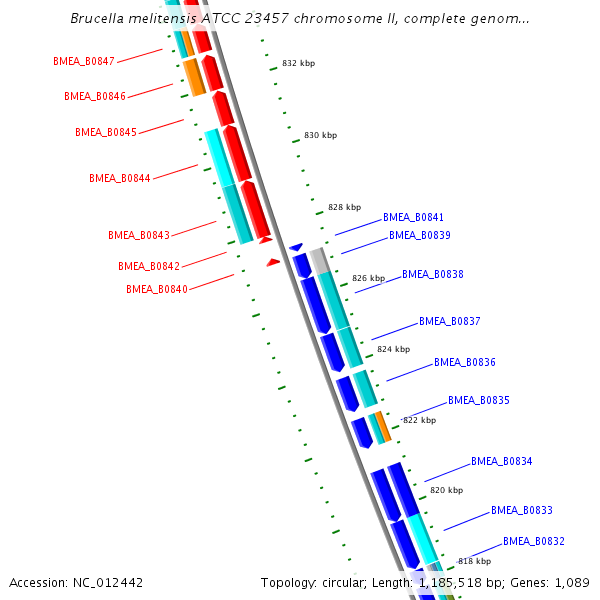 Brucella melitensis ATCC 23457 chromosome II, complete genom...

BMEA_B0847
BMEA_B0846
BMEA_B0845
BMEA_B0844
BMEA_B0843
BMEA_B0842
BMEA_B0840

832 kbp
830 kbp
828 kbp
826 kbp
824 kbp
822 kbp
820 kbp
818 kbp

BMEA_B0841
BMEA_B0839
BMEA_B0838
BMEA_B0837
BMEA_B0836
BMEA_B0835
BMEA_B0834
BMEA_B0833
BMEA_B0832

Accession: NC_012442

Topology: circular; Length: 1,185,518 bp; Genes: 1,089